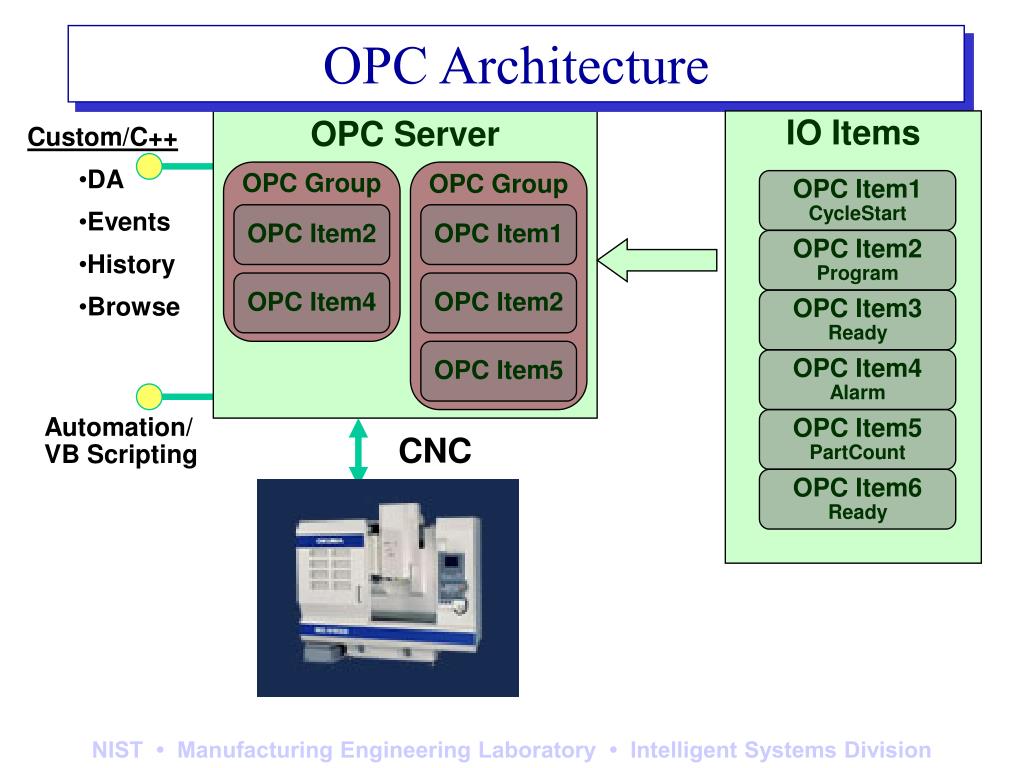 OPC Architecture

Custom/C++

•DA

•Events

•History

•Browse

Automation/ VB Scripting

OPC Server

OPC Group

OPC Item2

OPC Item4

OPC Group

OPC Item1

OPC Item2

OPC Item5

CNC

IO Items

OPC Item1
CycleStart

OPC Item2
Program

OPC Item3
Ready

OPC Item4
Alarm

OPC Item5
PartCount

OPC Item6
Ready

NIST • Manufacturing Engineering Laboratory • Intelligent Systems Division